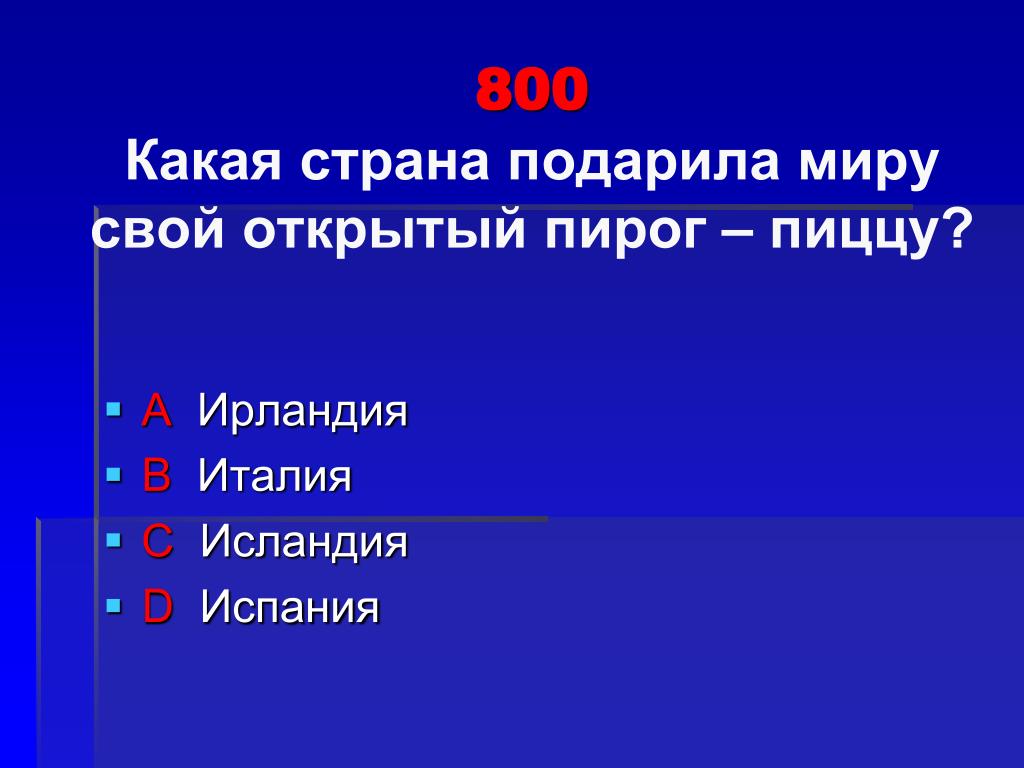 800
Какая страна подарила миру свой открытый пирог – пиццу?

A Ирландия
B Италия
C Исландия
D Испания